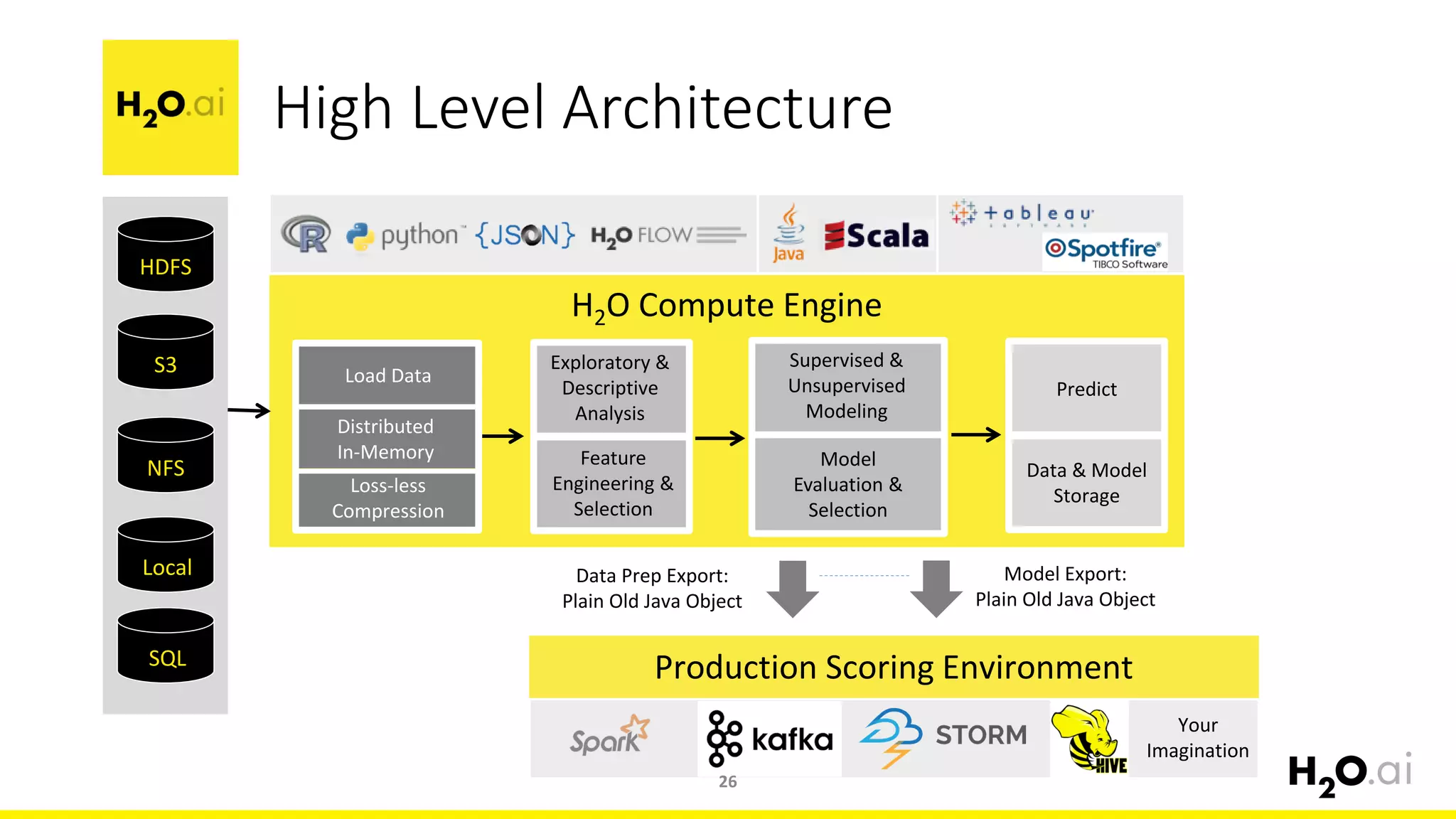 $H_2O$.ai

High Level Architecture

HDFS

S3

NFS

Local

SQL

R python {JSON} $H_2O$ FLOW

Java Scala

+ableau

Spotfire TIBCO Software

$H_2O$ Compute Engine

Load Data

Distributed In-Memory

Loss-less Compression

Exploratory & Descriptive Analysis

Feature Engineering & Selection

Supervised & Unsupervised Modeling

Model Evaluation & Selection

Predict

Data & Model Storage

Data Prep Export: Plain Old Java Object

Model Export: Plain Old Java Object

Production Scoring Environment

Spark

kafka

STORM

HIVE

Your Imagination

26

$H_2O$.ai